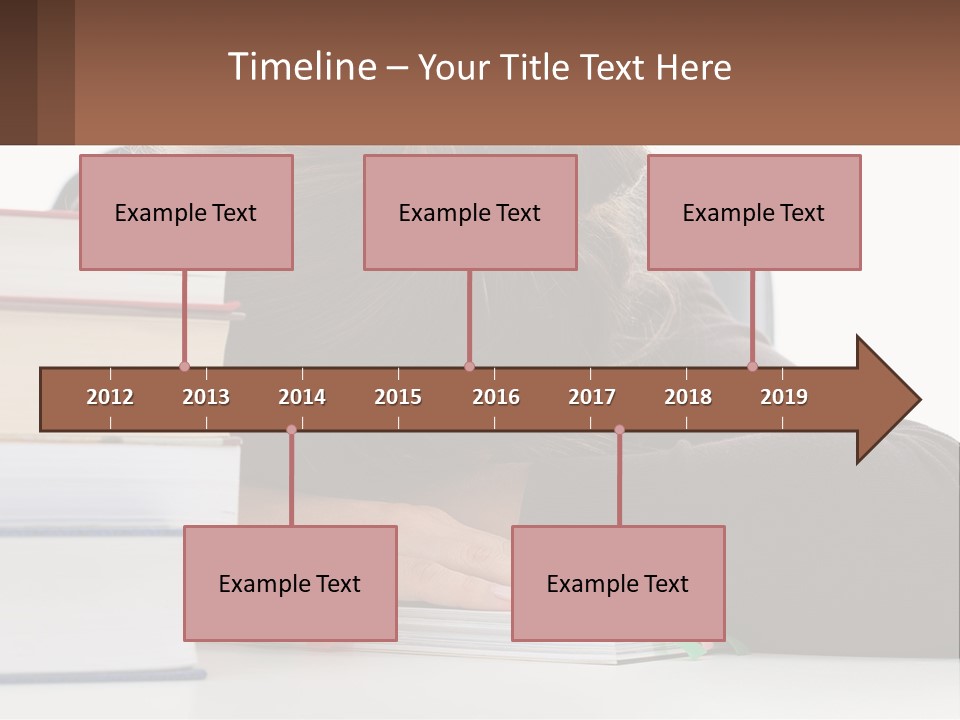 Timeline – Your Title Text Here

Example Text

Example Text

Example Text

2012 2013 2014 2015 2016 2017 2018 2019

Example Text

Example Text